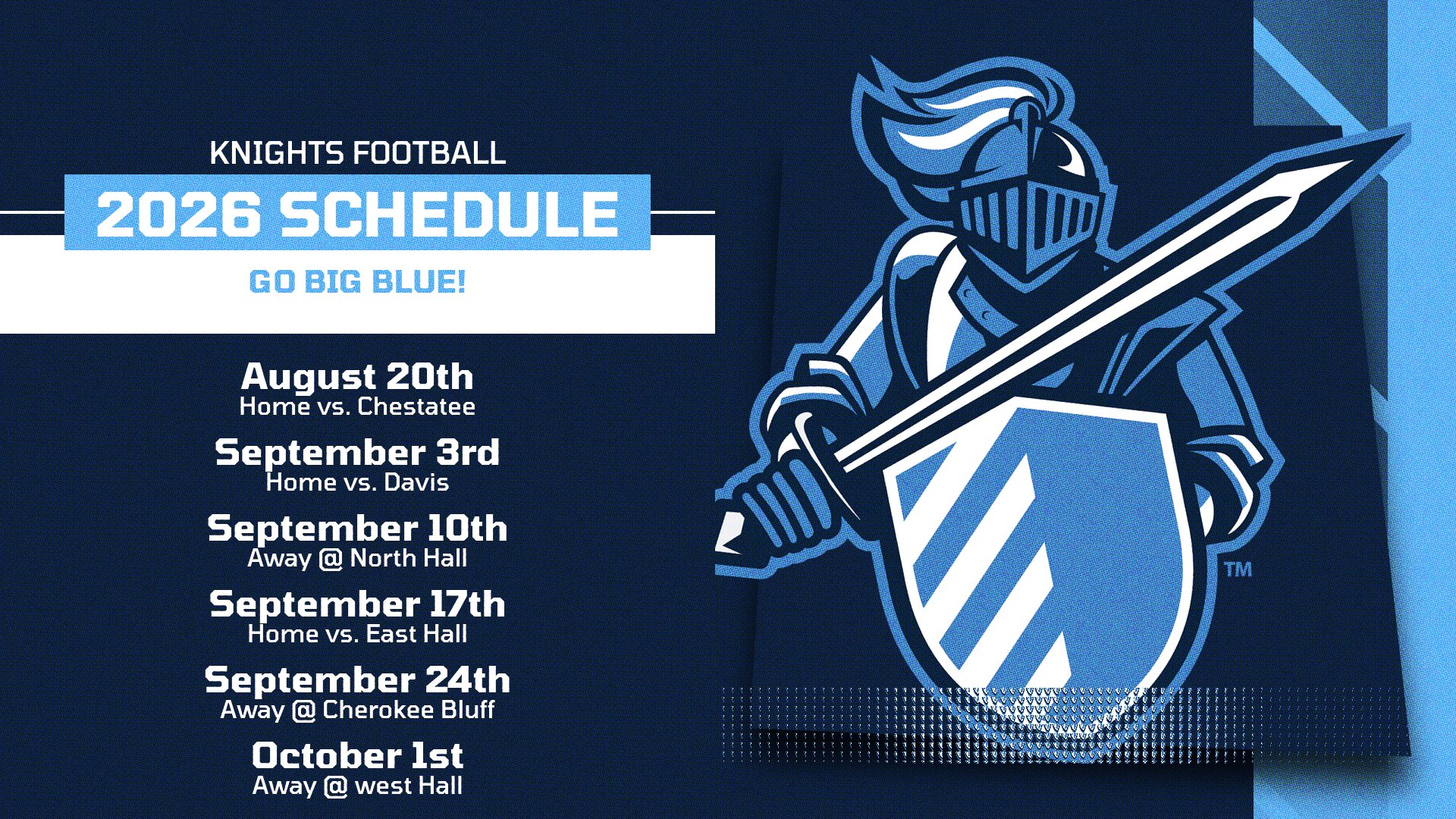 KNIGHTS FOOTBALL

2026 SCHEDULE

GO BIG BLUE!

August 20th
Home vs. Chestatee

September 3rd
Home vs. Davis

September 10th
Away @ North Hall

September 17th
Home vs. East Hall

September 24th
Away @ Cherokee Bluff

October 1st
Away @ west Hall

TM